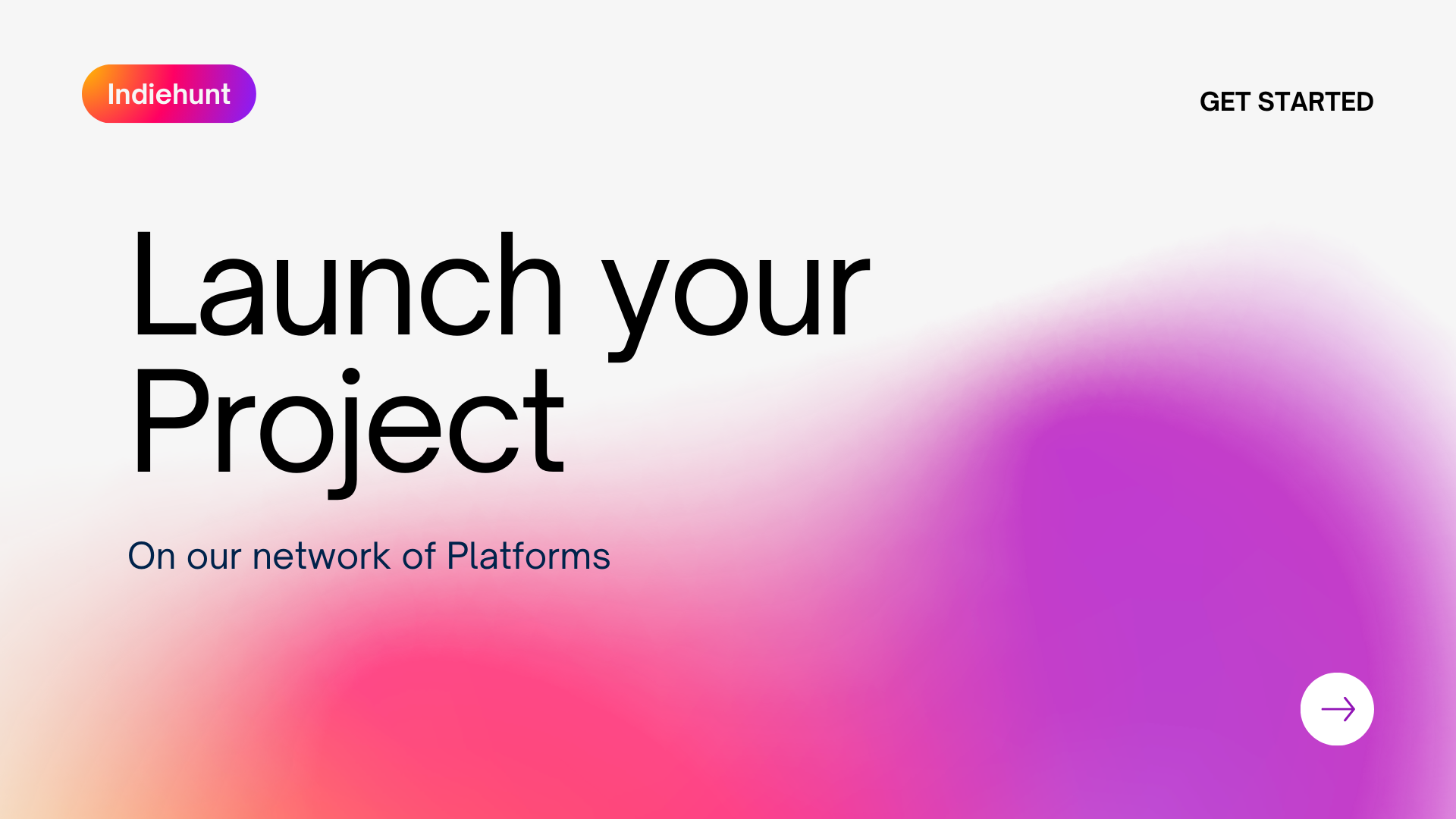 Indiehunt

GET STARTED

Launch your Project

On our network of Platforms